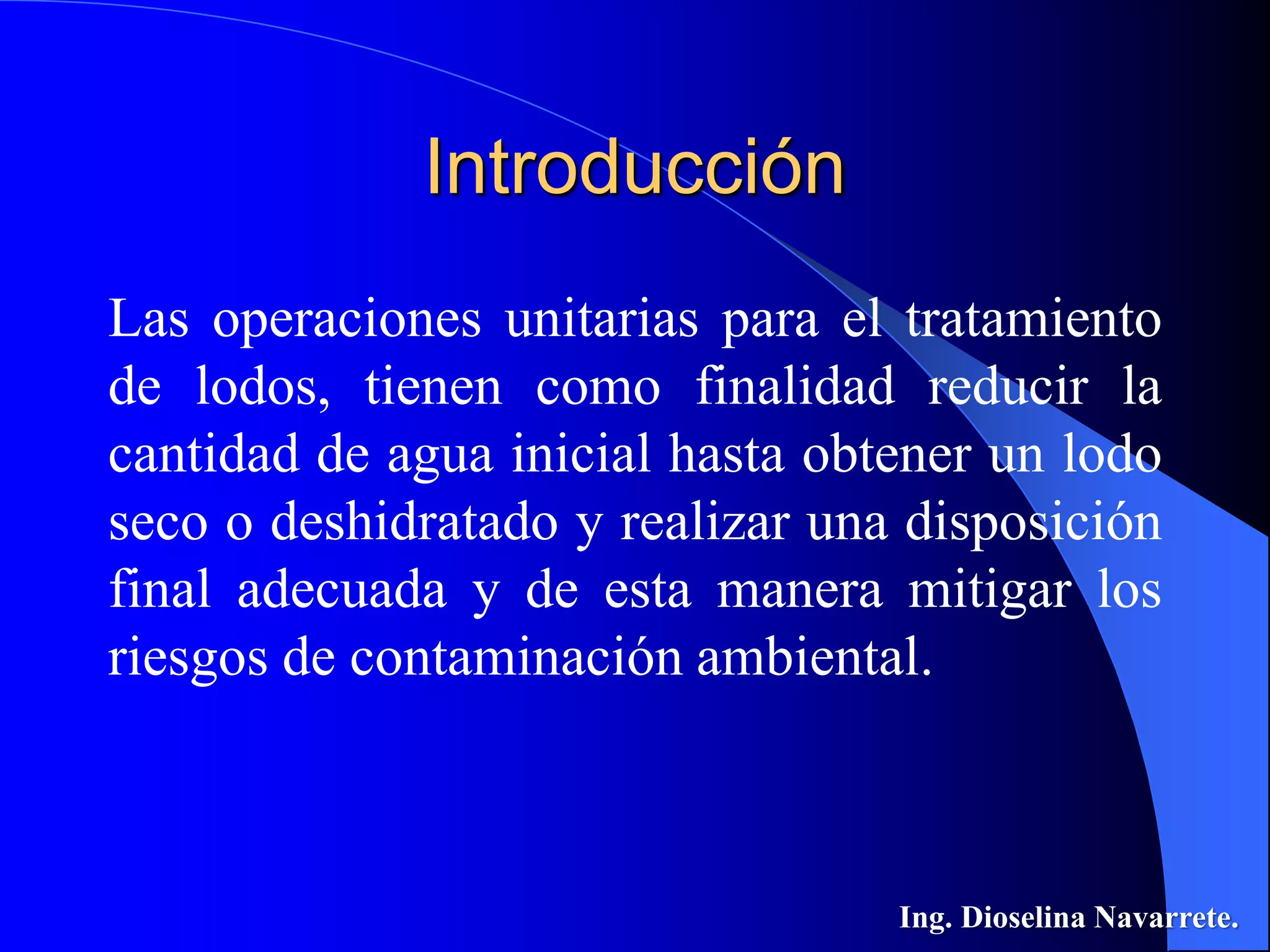 Introducción

Las operaciones unitarias para el tratamiento de lodos, tienen como finalidad reducir la cantidad de agua inicial hasta obtener un lodo seco o deshidratado y realizar una disposición final adecuada y de esta manera mitigar los riesgos de contaminación ambiental.

Ing. Dioselina Navarrete.